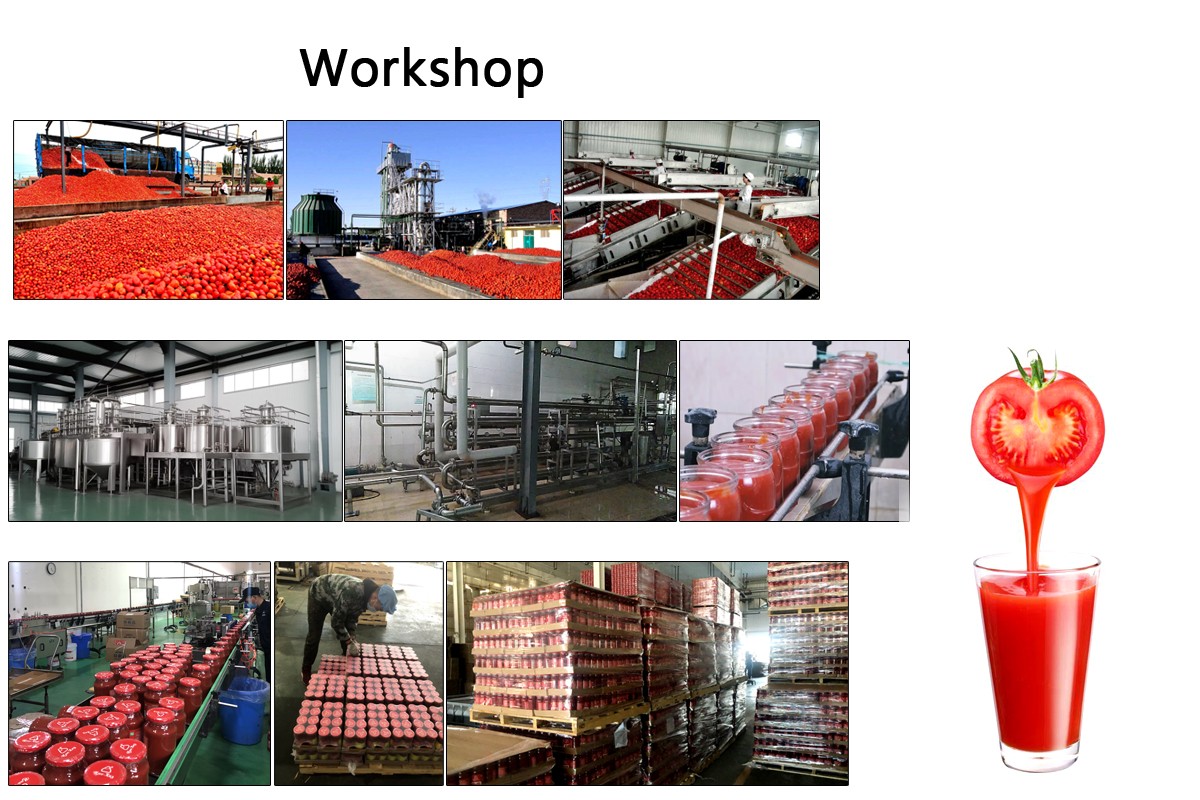 Workshop